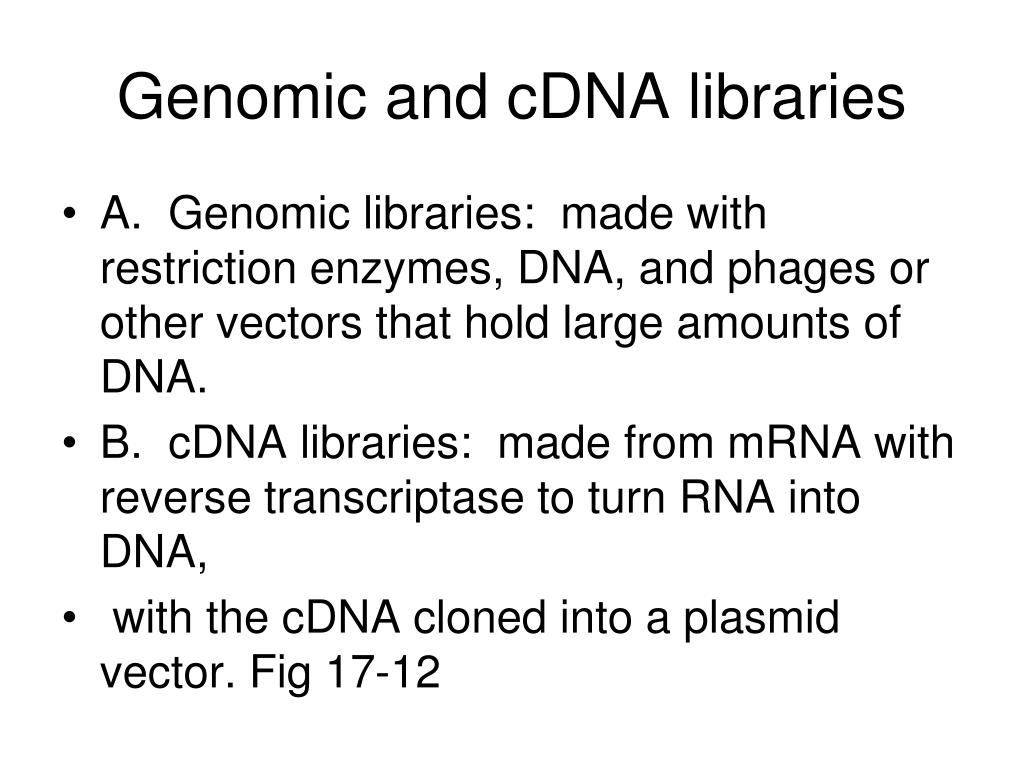 Genomic and cDNA libraries

• A. Genomic libraries: made with restriction enzymes, DNA, and phages or other vectors that hold large amounts of DNA.
• B. cDNA libraries: made from mRNA with reverse transcriptase to turn RNA into DNA,
• with the cDNA cloned into a plasmid vector. Fig 17-12